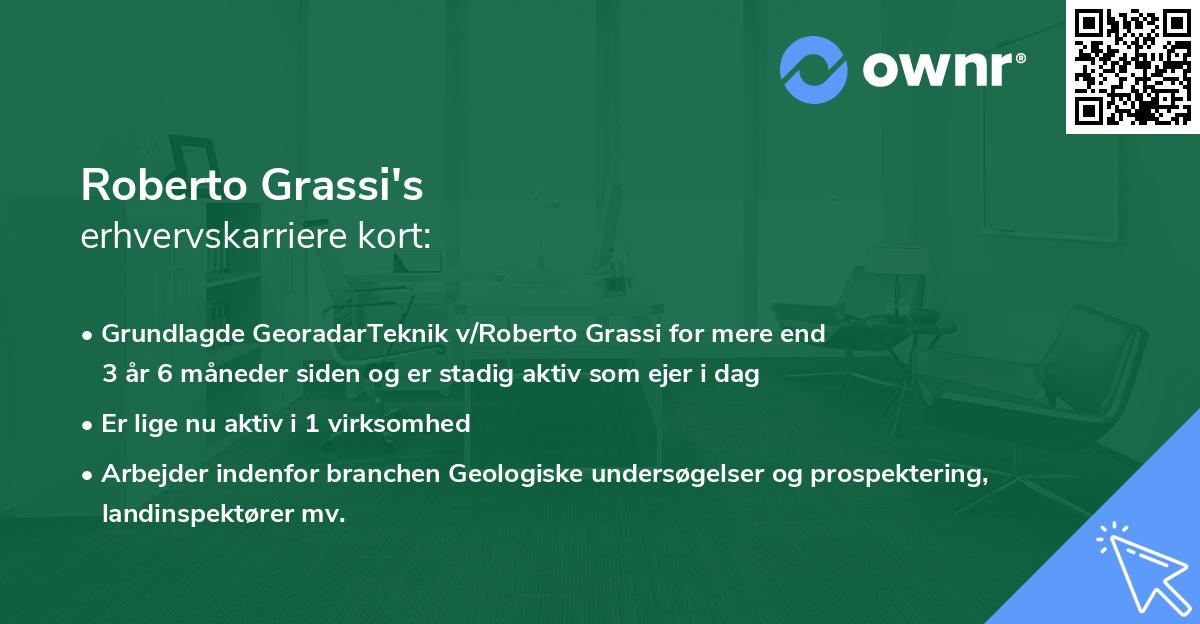 ownr®

Roberto Grassi's
erhvervskarriere kort:

• Grundlagde GeoradarTeknik v/Roberto Grassi for mere end 3 år 6 måneder siden og er stadig aktiv som ejer i dag
• Er lige nu aktiv i 1 virksomhed
• Arbejder indenfor branchen Geologiske undersøgelser og prospektering, landinspektører mv.